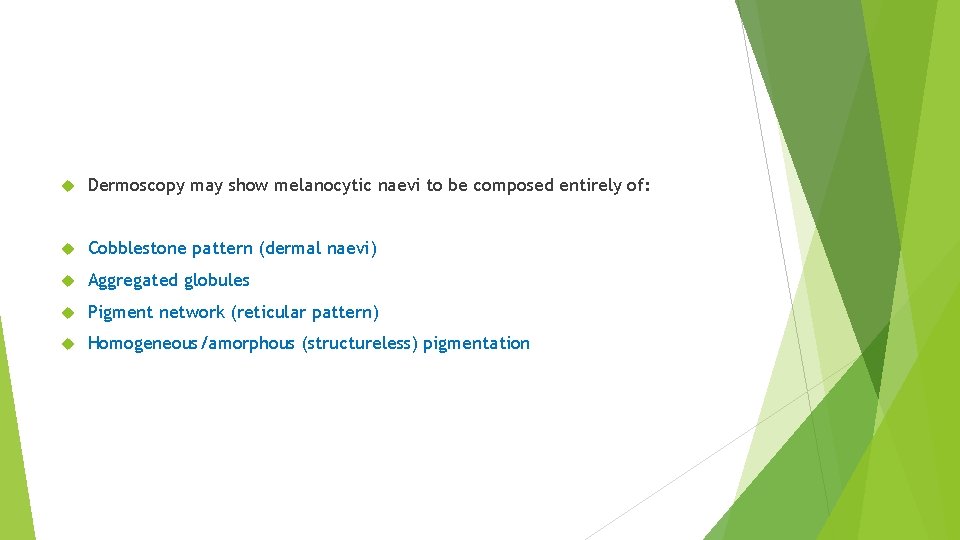 Dermoscopy may show melanocytic naevi to be composed entirely of:

Cobblestone pattern (dermal naevi)

Aggregated globules

Pigment network (reticular pattern)

Homogeneous/amorphous (structureless) pigmentation